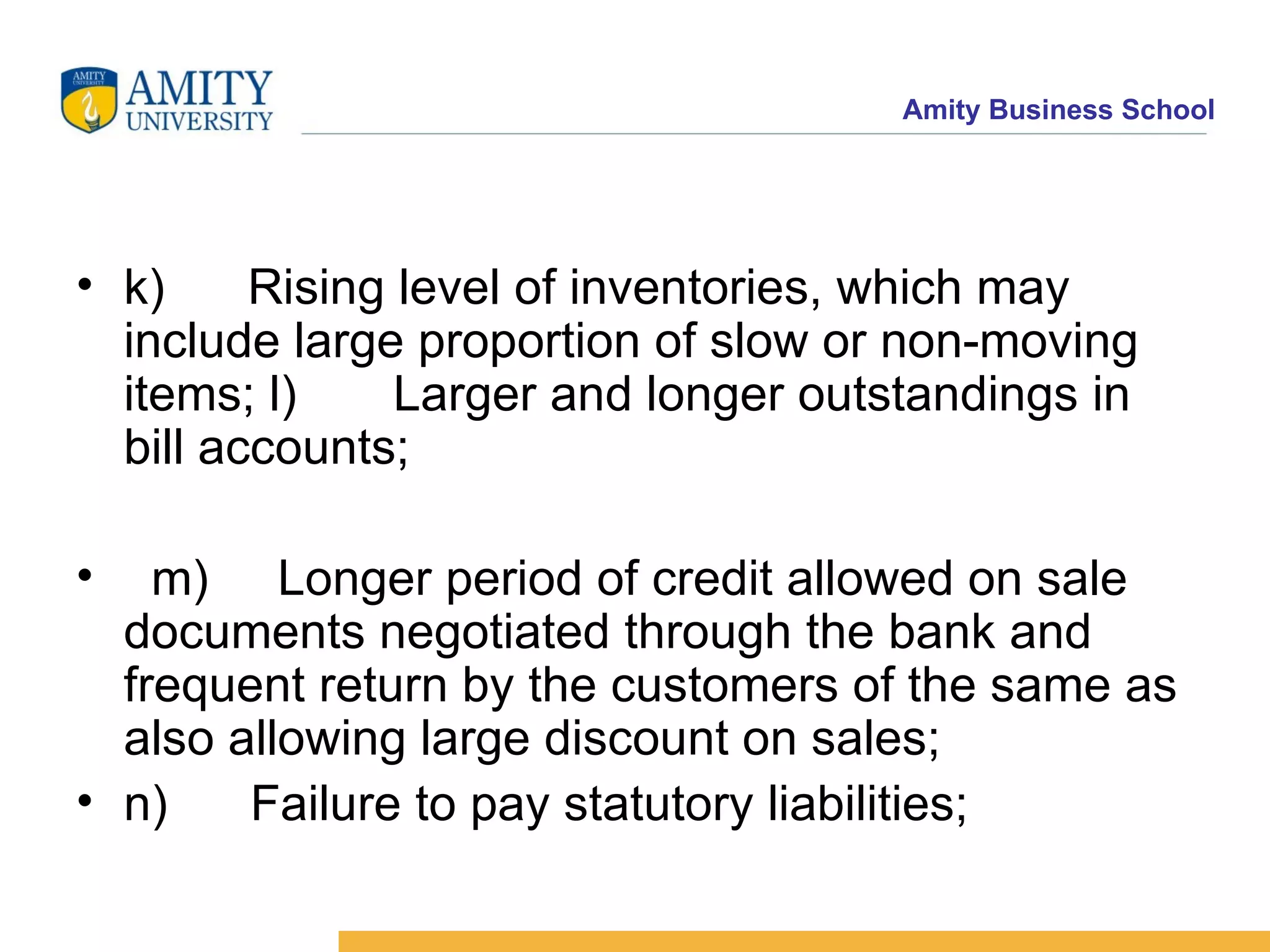 AMITY UNIVERSITY
AMITY UNIVERSITY

Amity Business School

• k) Rising level of inventories, which may include large proportion of slow or non-moving items; l) Larger and longer outstandings in bill accounts;

• m) Longer period of credit allowed on sale documents negotiated through the bank and frequent return by the customers of the same as also allowing large discount on sales;
• n) Failure to pay statutory liabilities;